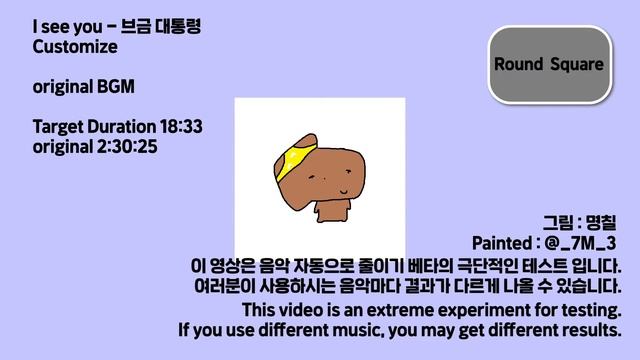 I see you - 브금 대통령
Customize

original BGM

Target Duration 18:33
original 2:30:25

Round Square

그림 : 명칠
Painted : @_7M_3
이 영상은 음악 자동으로 줄이기 베타의 극단적인 테스트 입니다.
여러분이 사용하시는 음악마다 결과가 다르게 나올 수 있습니다.
This video is an extreme experiment for testing.
If you use different music, you may get different results.